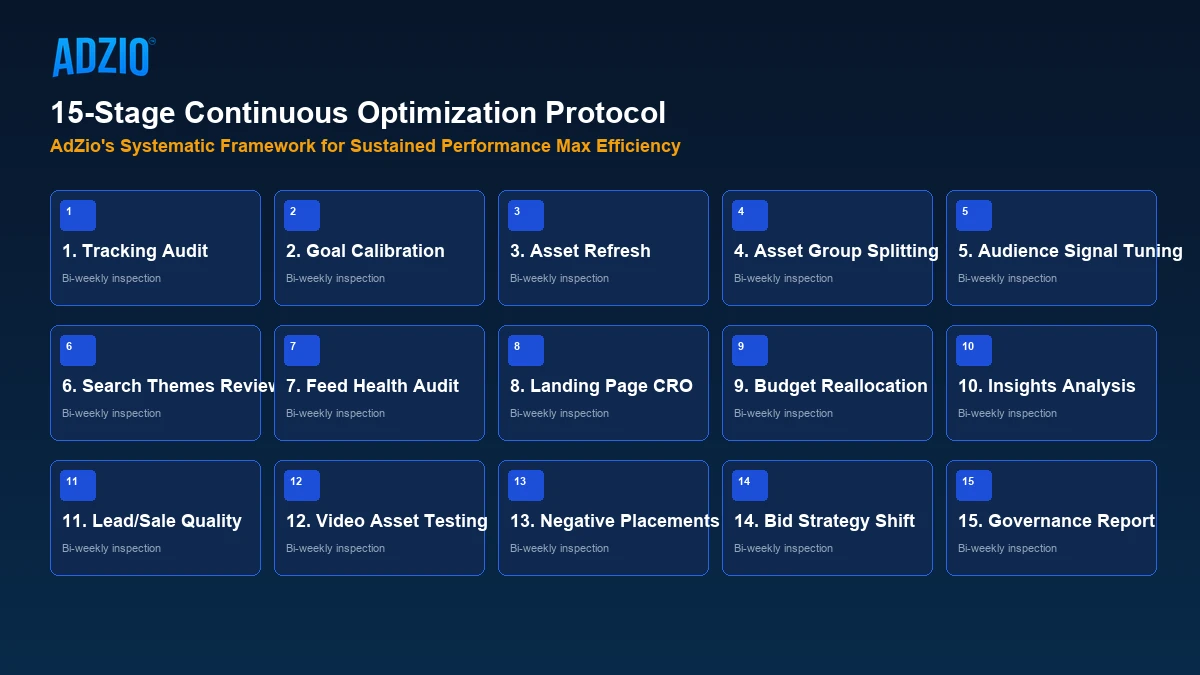 ADZIO®

15-Stage Continuous Optimization Protocol

AdZio's Systematic Framework for Sustained Performance Max Efficiency

1

1. Tracking Audit

Bi-weekly inspection

2

2. Goal Calibration

Bi-weekly inspection

3

3. Asset Refresh

Bi-weekly inspection

4

4. Asset Group Splitting

Bi-weekly inspection

5

5. Audience Signal Tuning

Bi-weekly inspection

6

6. Search Themes Review

Bi-weekly inspection

7

7. Feed Health Audit

Bi-weekly inspection

8

8. Landing Page CRO

Bi-weekly inspection

9

9. Budget Reallocation

Bi-weekly inspection

10

10. Insights Analysis

Bi-weekly inspection

11

11. Lead/Sale Quality

Bi-weekly inspection

12

12. Video Asset Testing

Bi-weekly inspection

13

13. Negative Placements

Bi-weekly inspection

14

14. Bid Strategy Shift

Bi-weekly inspection

15

15. Governance Report

Bi-weekly inspection